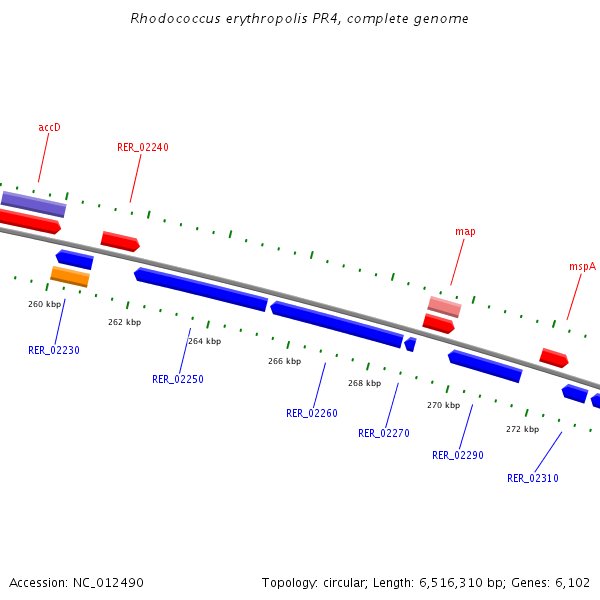 Rhodococcus erythropolis PR4, complete genome

accD

RER_02240

map

mspA

260 kbp

262 kbp

264 kbp

266 kbp

268 kbp

270 kbp

272 kbp

RER_02230

RER_02250

RER_02260

RER_02270

RER_02290

RER_02310

Accession: NC_012490

Topology: circular; Length: 6,516,310 bp; Genes: 6,102